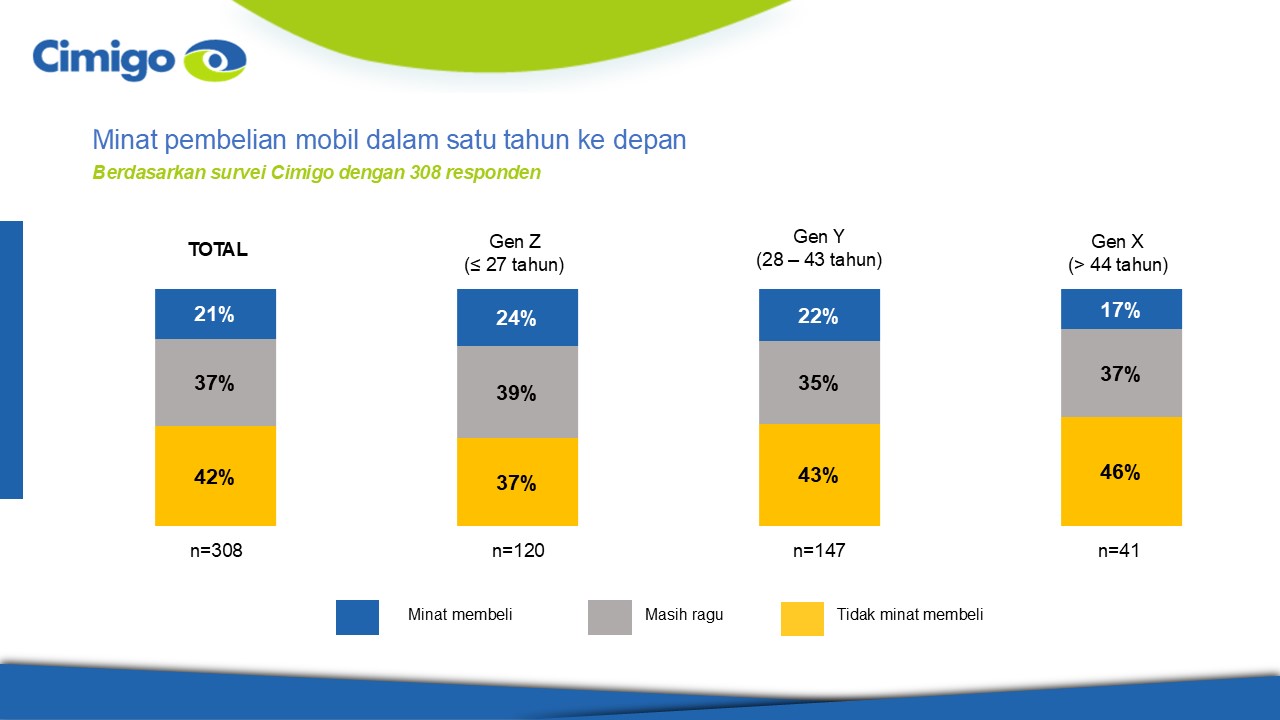 Cimigo

Minat pembelian mobil dalam satu tahun ke depan

Berdasarkan survei Cimigo dengan 308 responden

TOTAL

21%

37%

42%

n=308

Gen Z
(≤ 27 tahun)

24%

39%

37%

n=120

Gen Y
(28 – 43 tahun)

22%

35%

43%

n=147

Gen X
(> 44 tahun)

17%

37%

46%

n=41

Minat membeli

Masih ragu

Tidak minat membeli